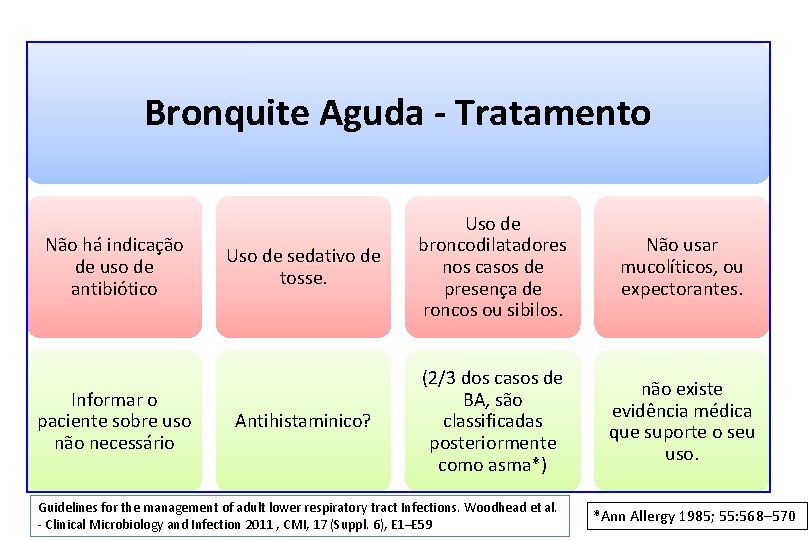 Bronquite Aguda - Tratamento

Não há indicação de uso de antibiótico

Uso de sedativo de tosse.

Uso de broncodilatadores nos casos de presença de roncos ou sibilos.

Não usar mucolíticos, ou expectorantes.

Informar o paciente sobre uso não necessário

Antihistaminico?

(2/3 dos casos de BA, são classificadas posteriormente como asma*)

não existe evidência médica que suporte o seu uso.

Guidelines for the management of adult lower respiratory tract Infections. Woodhead et al. - Clinical Microbiology and Infection 2011 , CMI, 17 (Suppl. 6), E1–E59

*Ann Allergy 1985; 55:568–570